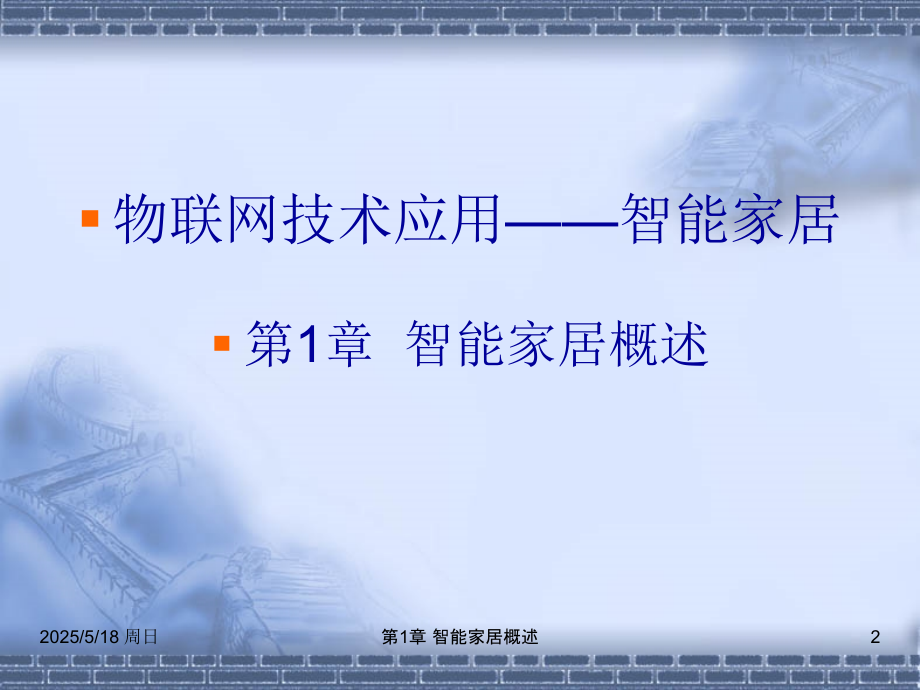 物联网技术应用——智能家居

第1章 智能家居概述

2025/5/18 周日

第1章 智能家居概述

2